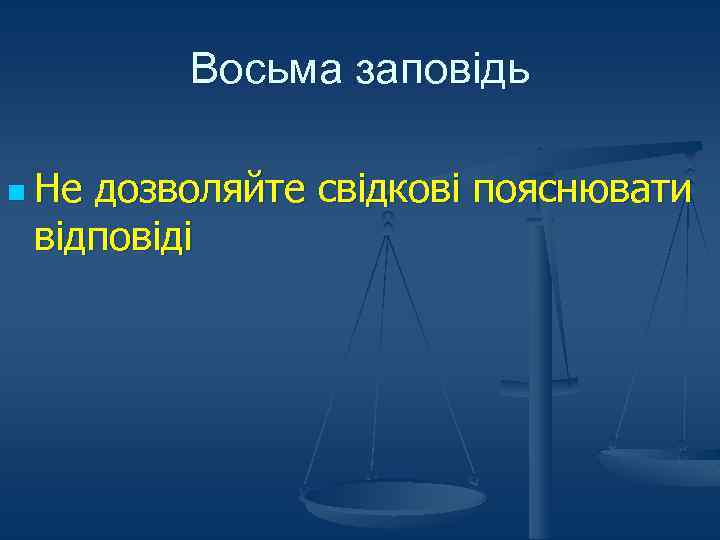 Восьма заповідь

Не дозволяйте свідкові пояснювати відповіді